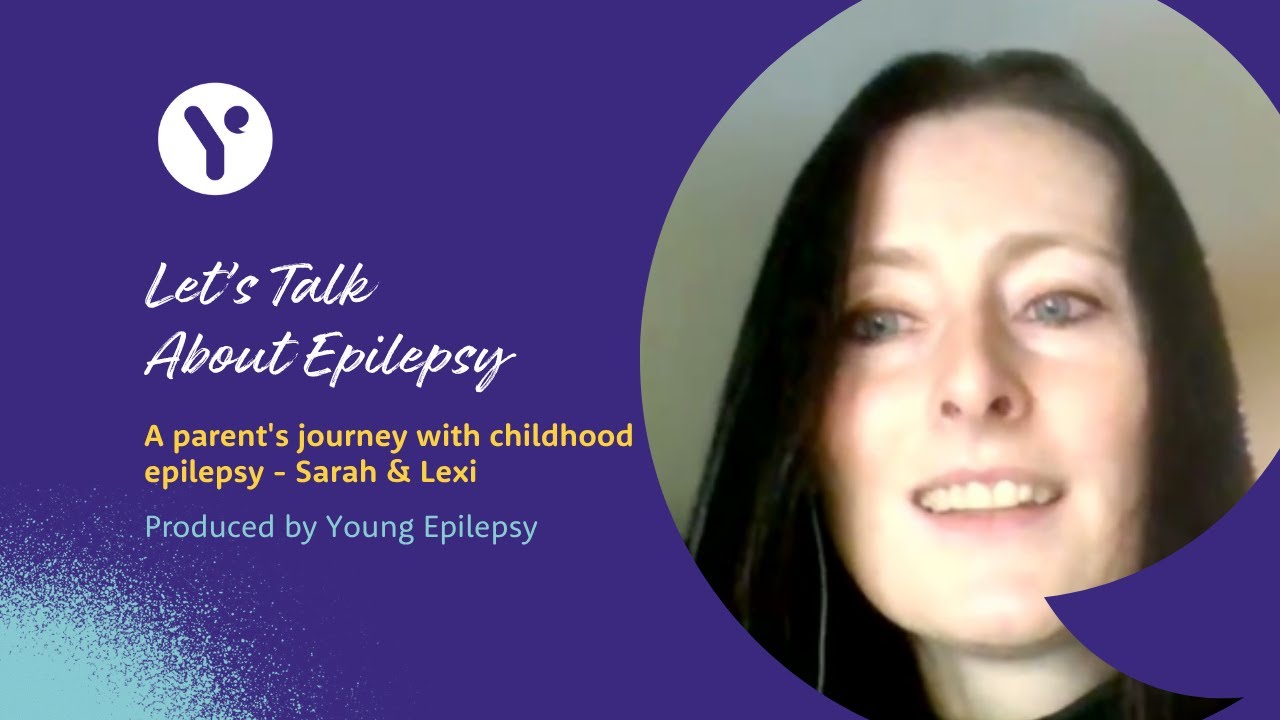 Let's Talk About Epilepsy

A parent's journey with childhood epilepsy - Sarah & Lexi

Produced by Young Epilepsy